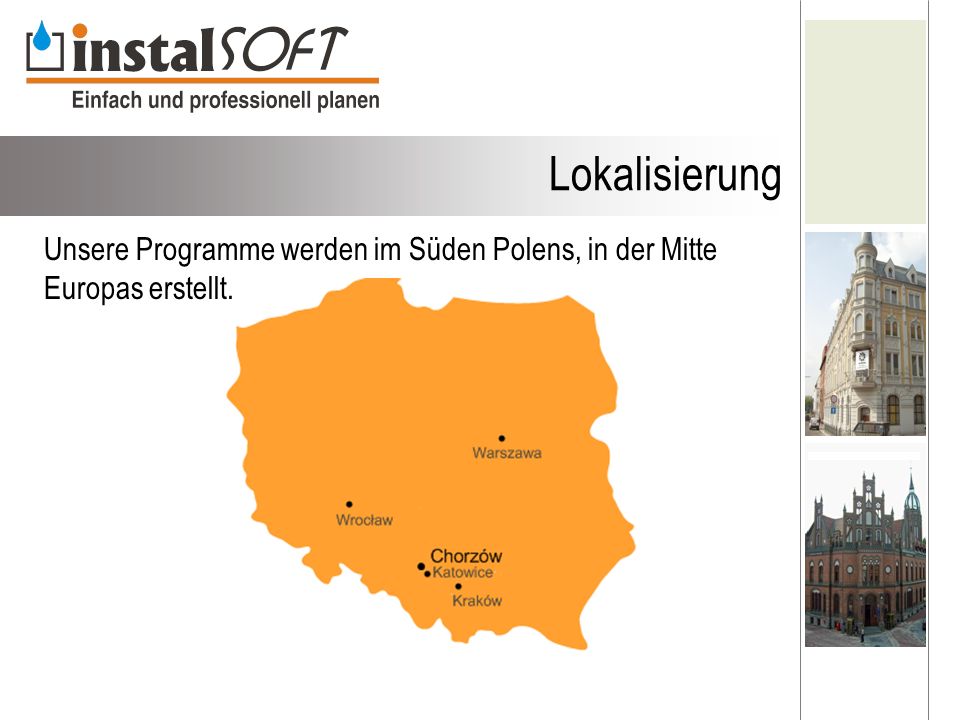 instalSOFT
Einfach und professionell planen

Lokalisierung

Unsere Programme werden im Süden Polens, in der Mitte Europas erstellt.

Warszawa
Wrocław
Chorzów
Katowice
Kraków